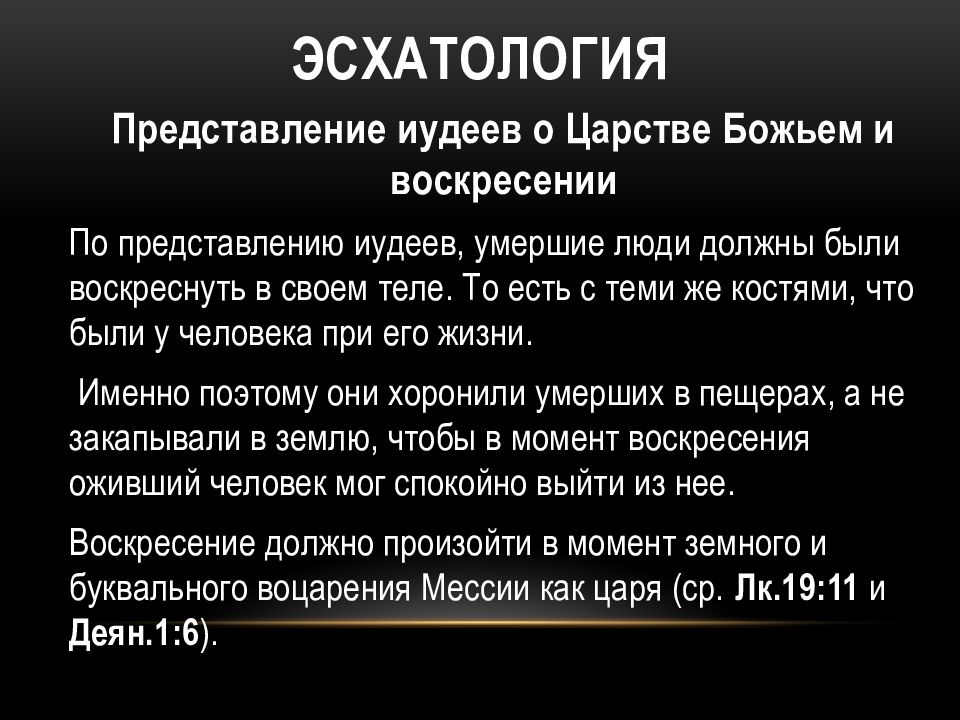 ЭСХАТОЛОГИЯ

Представление иудеев о Царстве Божьем и воскресении

По представлению иудеев, умершие люди должны были воскреснуть в своем теле. То есть с теми же костями, что были у человека при его жизни.

Именно поэтому они хоронили умерших в пещерах, а не закапывали в землю, чтобы в момент воскресения оживший человек мог спокойно выйти из нее.

Воскресение должно произойти в момент земного и буквального воцарения Мессии как царя (ср. Лк.19:11 и Деян.1:6).